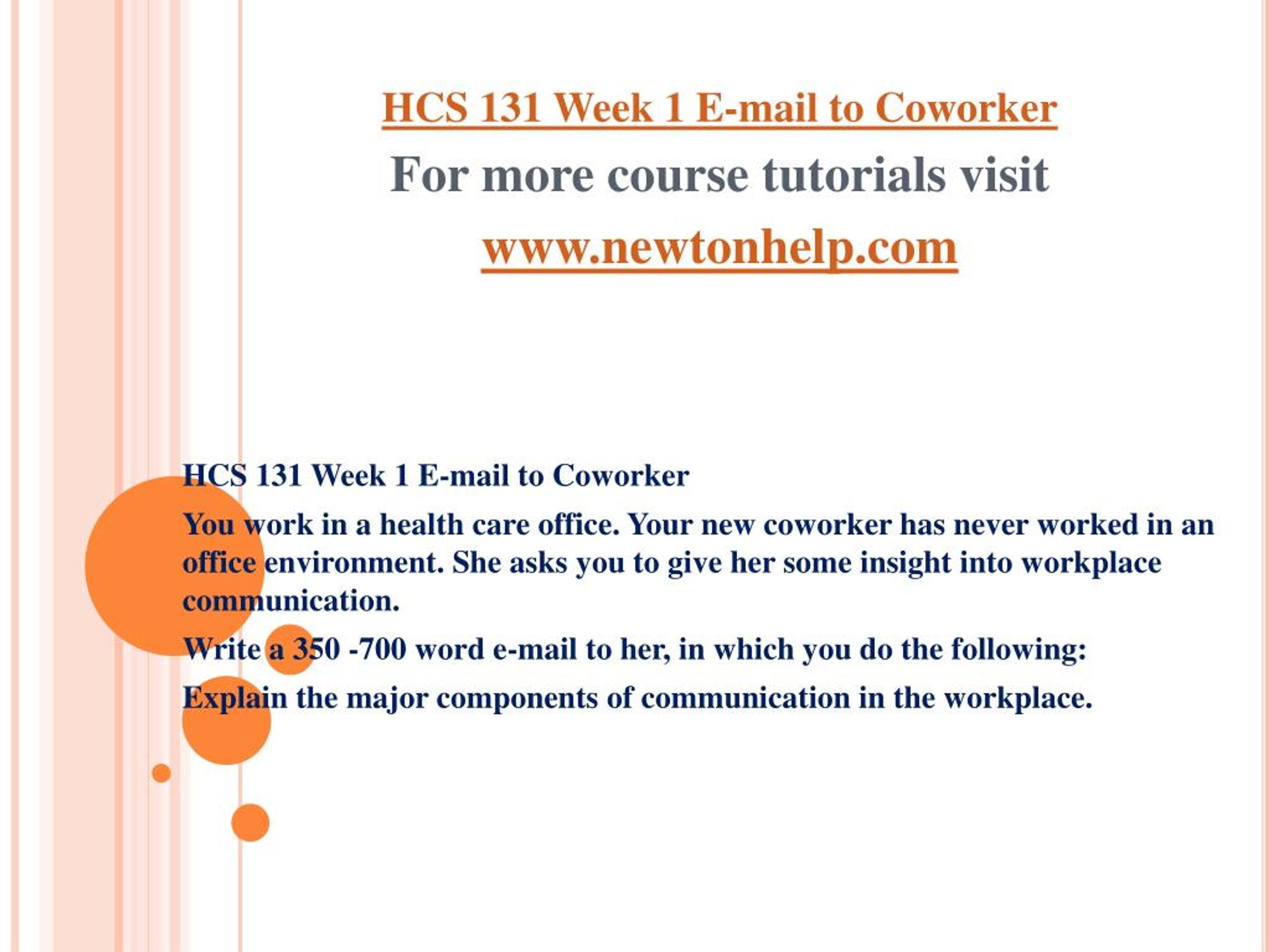 HCS 131 Week 1 E-mail to Coworker

For more course tutorials visit

www.newtonhelp.com

HCS 131 Week 1 E-mail to Coworker

You work in a health care office. Your new coworker has never worked in an office environment. She asks you to give her some insight into workplace communication.

Write a 350 -700 word e-mail to her, in which you do the following:

Explain the major components of communication in the workplace.